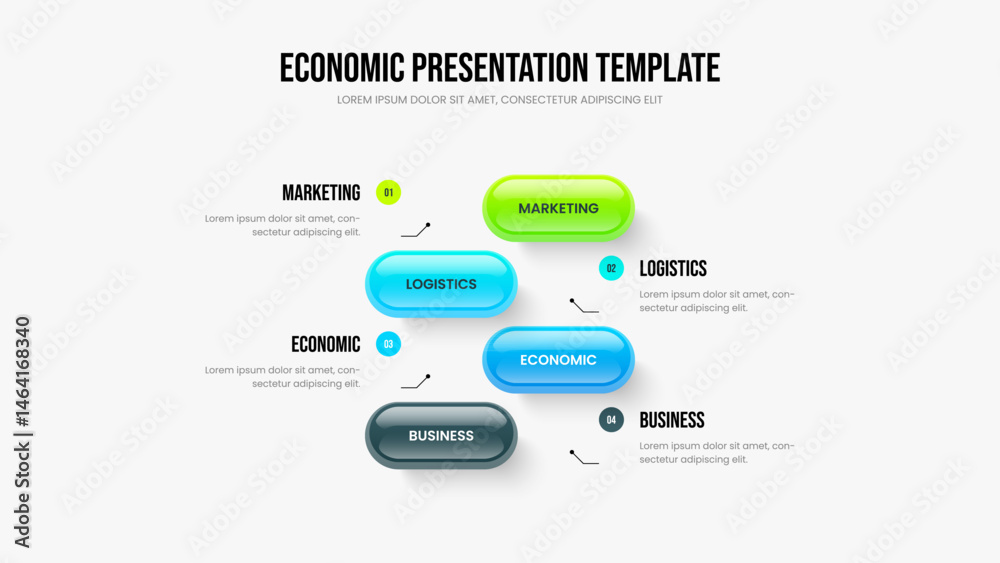 ECONOMIC PRESENTATION TEMPLATE
LOREM IPSUM DOLOR SIT AMET, CONSECTETUR ADIPISCING ELIT

MARKETING 01
Lorem ipsum dolor sit amet, consectetur adipiscing elit.

MARKETING

LOGISTICS

02 LOGISTICS
Lorem ipsum dolor sit amet, consectetur adipiscing elit.

ECONOMIC 03
Lorem ipsum dolor sit amet, consectetur adipiscing elit.

ECONOMIC

BUSINESS

04 BUSINESS
Lorem ipsum dolor sit amet, consectetur adipiscing elit.

Adobe Stock | #1464168340